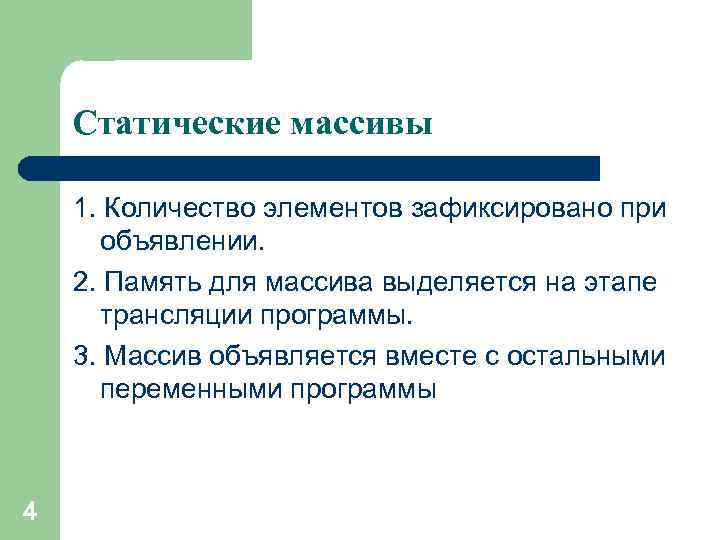 Статические массивы

1. Количество элементов зафиксировано при объявлении.

2. Память для массива выделяется на этапе трансляции программы.

3. Массив объявляется вместе с остальными переменными программы

4